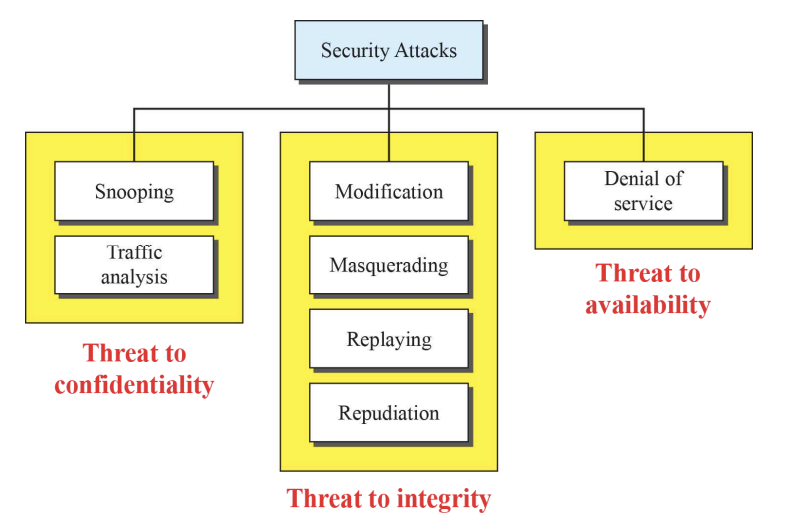 Security Attacks

Snooping

Traffic analysis

Threat to confidentiality

Modification

Masquerading

Replaying

Repudiation

Threat to integrity

Denial of service

Threat to availability